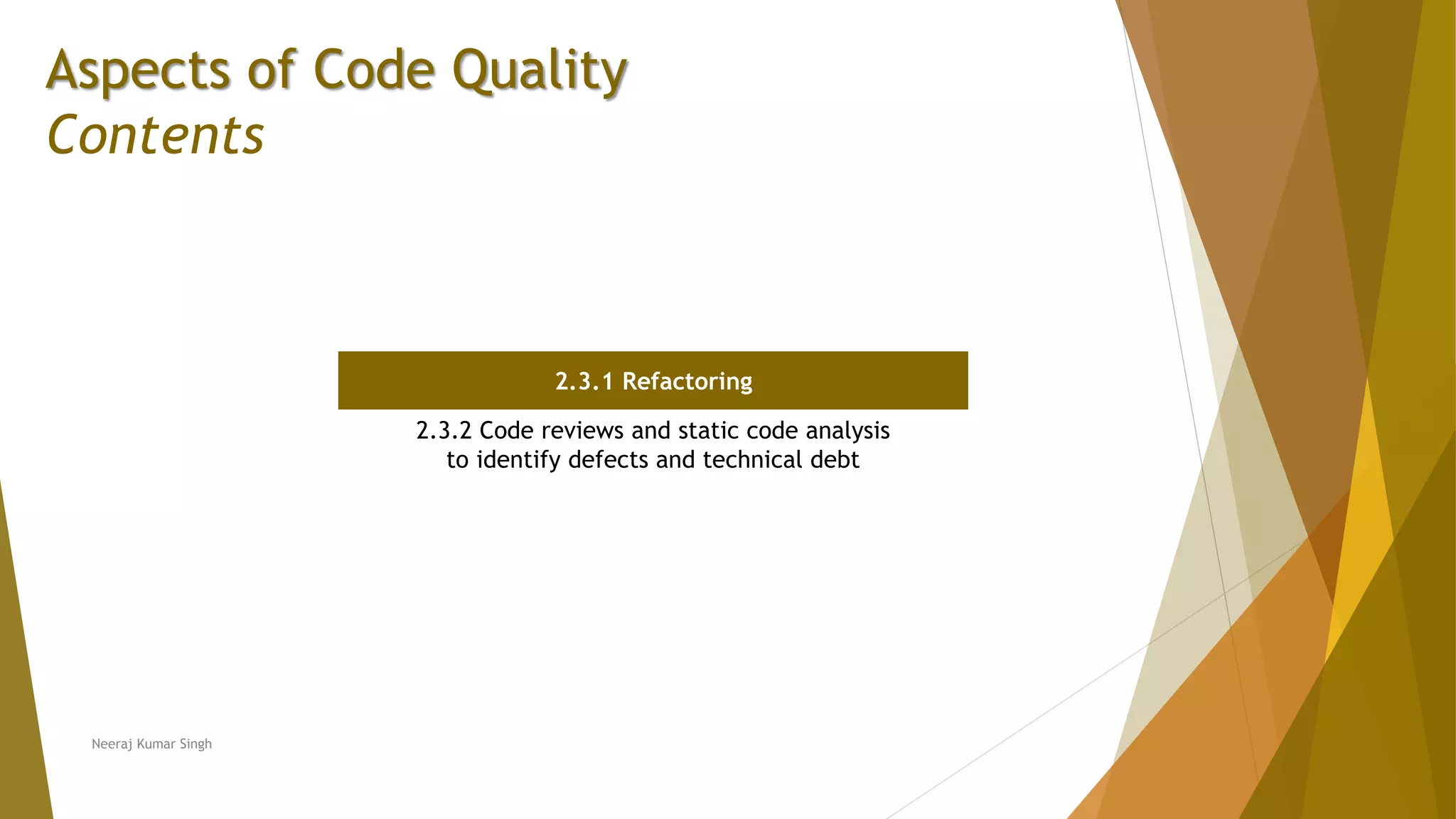 Aspects of Code Quality
Contents

2.3.1 Refactoring

2.3.2 Code reviews and static code analysis to identify defects and technical debt

Neeraj Kumar Singh